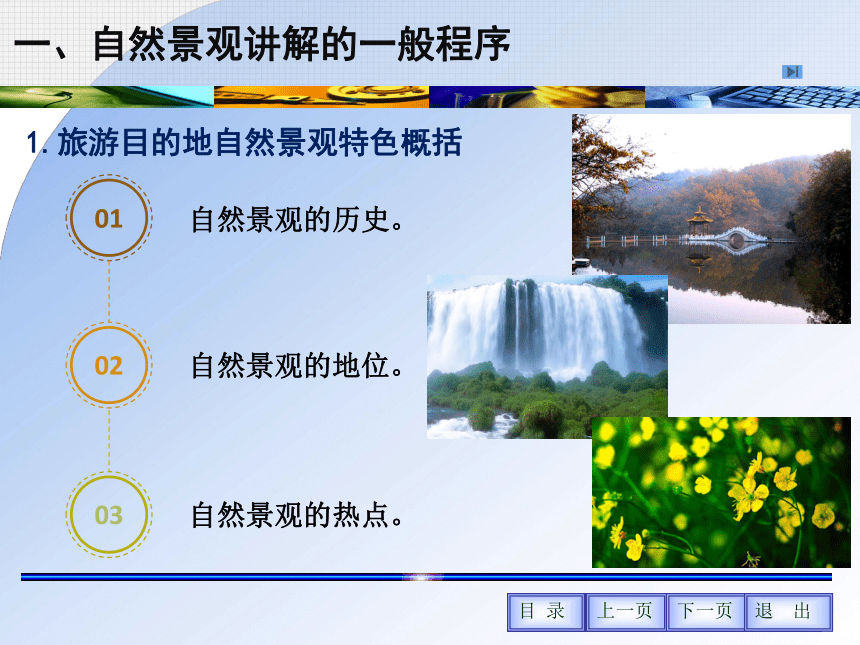 一、自然景观讲解的一般程序

1. 旅游目的地自然景观特色概括

01
自然景观的历史。

02
自然景观的地位。

03
自然景观的热点。

目 录　上一页　下一页　退 出